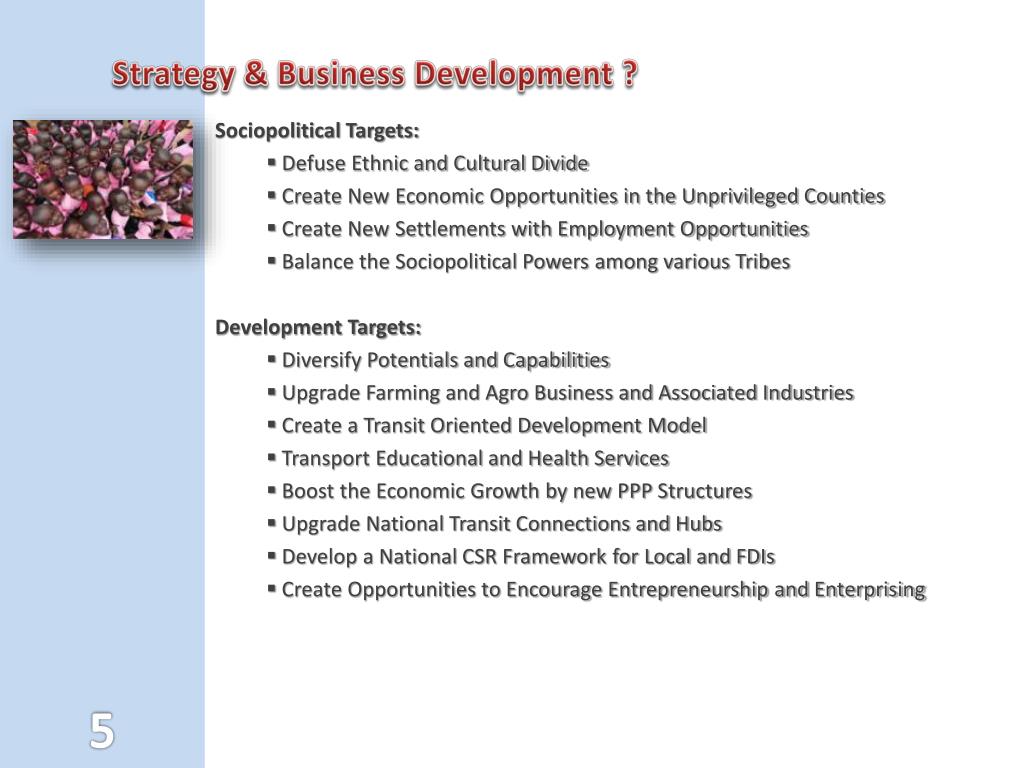 Strategy & Business Development ?

Sociopolitical Targets:

▪ Defuse Ethnic and Cultural Divide
▪ Create New Economic Opportunities in the Unprivileged Counties
▪ Create New Settlements with Employment Opportunities
▪ Balance the Sociopolitical Powers among various Tribes

Development Targets:

▪ Diversify Potentials and Capabilities
▪ Upgrade Farming and Agro Business and Associated Industries
▪ Create a Transit Oriented Development Model
▪ Transport Educational and Health Services
▪ Boost the Economic Growth by new PPP Structures
▪ Upgrade National Transit Connections and Hubs
▪ Develop a National CSR Framework for Local and FDIs
▪ Create Opportunities to Encourage Entrepreneurship and Enterprising

5